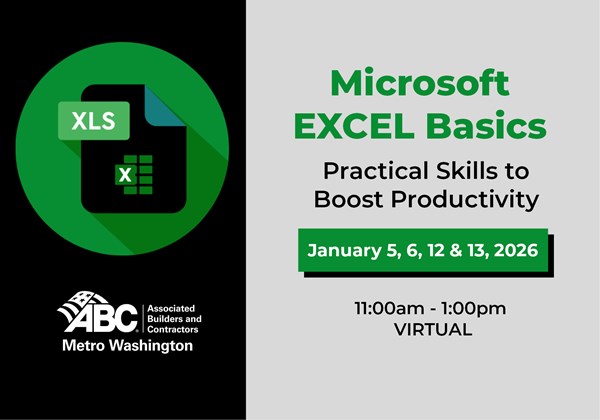 XLS

X

ABC Associated Builders and Contractors
Metro Washington

Microsoft EXCEL Basics

Practical Skills to Boost Productivity

January 5, 6, 12 & 13, 2026

11:00am - 1:00pm
VIRTUAL